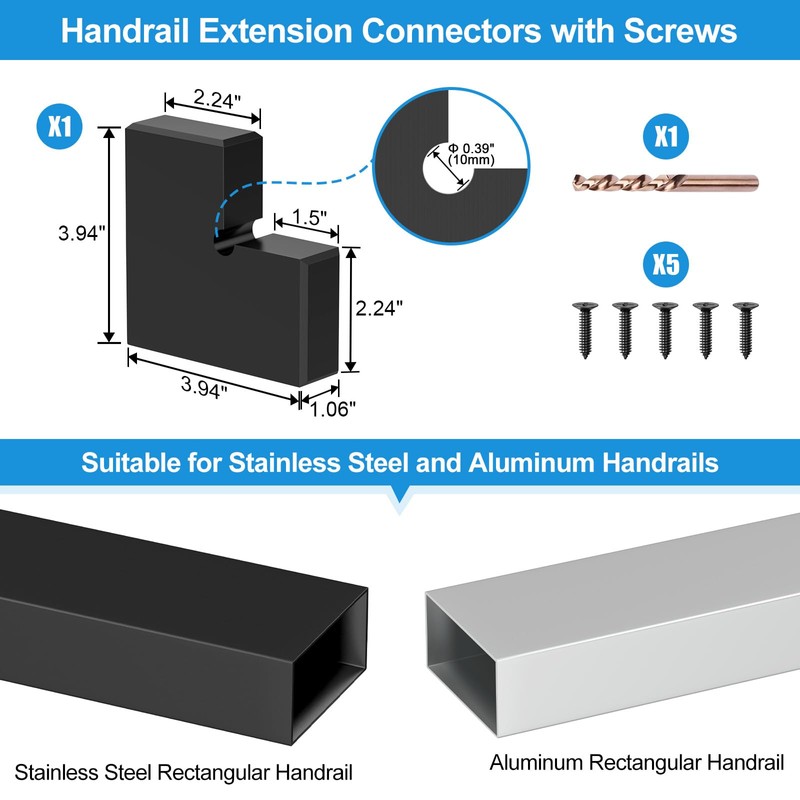 Handrail Extension Connectors with Screws

X1

2.24"

3.94"

1.5"

2.24"

3.94"

1.06"

Φ 0.39" (10mm)

X1

X5

Suitable for Stainless Steel and Aluminum Handrails

Stainless Steel Rectangular Handrail

Aluminum Rectangular Handrail